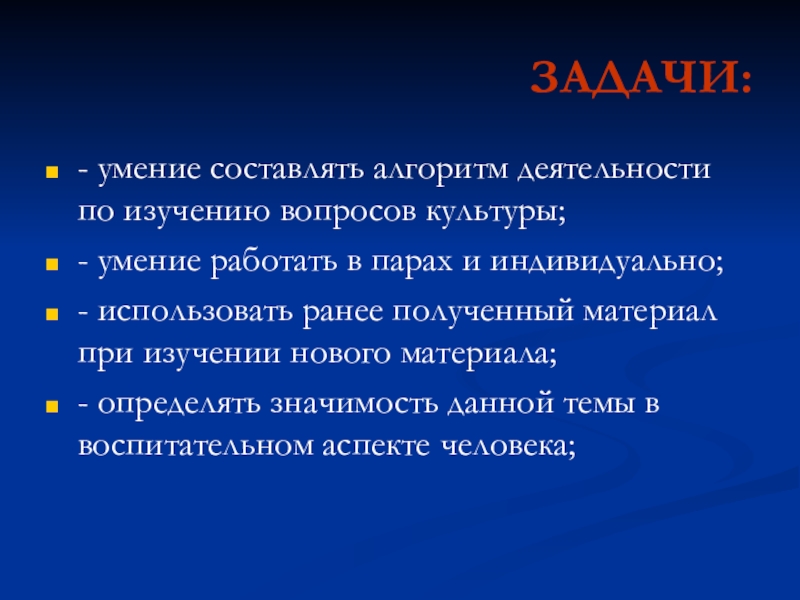 ЗАДАЧИ:

- умение составлять алгоритм деятельности по изучению вопросов культуры;

- умение работать в парах и индивидуально;

- использовать ранее полученный материал при изучении нового материала;

- определять значимость данной темы в воспитательном аспекте человека;